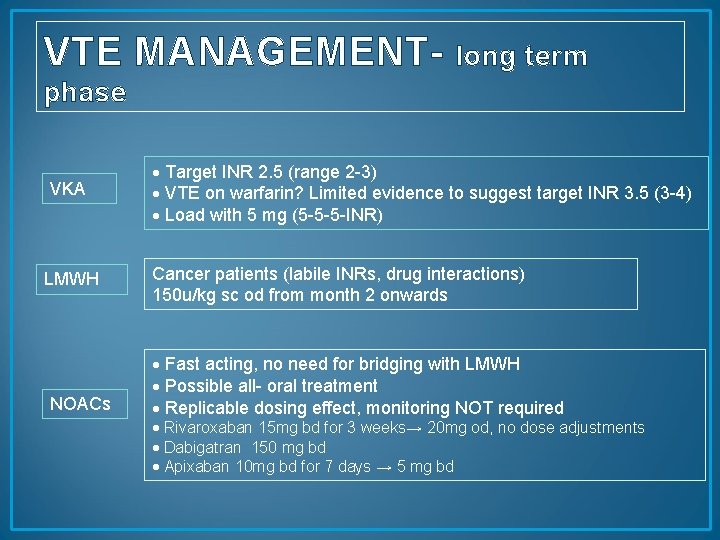 VTE MANAGEMENT- long term phase

VKA

• Target INR 2.5 (range 2-3)
• VTE on warfarin? Limited evidence to suggest target INR 3.5 (3-4)
• Load with 5 mg (5-5-5-INR)

LMWH

Cancer patients (labile INRs, drug interactions)
150u/kg sc od from month 2 onwards

NOACs

• Fast acting, no need for bridging with LMWH
• Possible all- oral treatment
• Replicable dosing effect, monitoring NOT required
• Rivaroxaban 15mg bd for 3 weeks→ 20mg od, no dose adjustments
• Dabigatran 150 mg bd
• Apixaban 10mg bd for 7 days → 5 mg bd